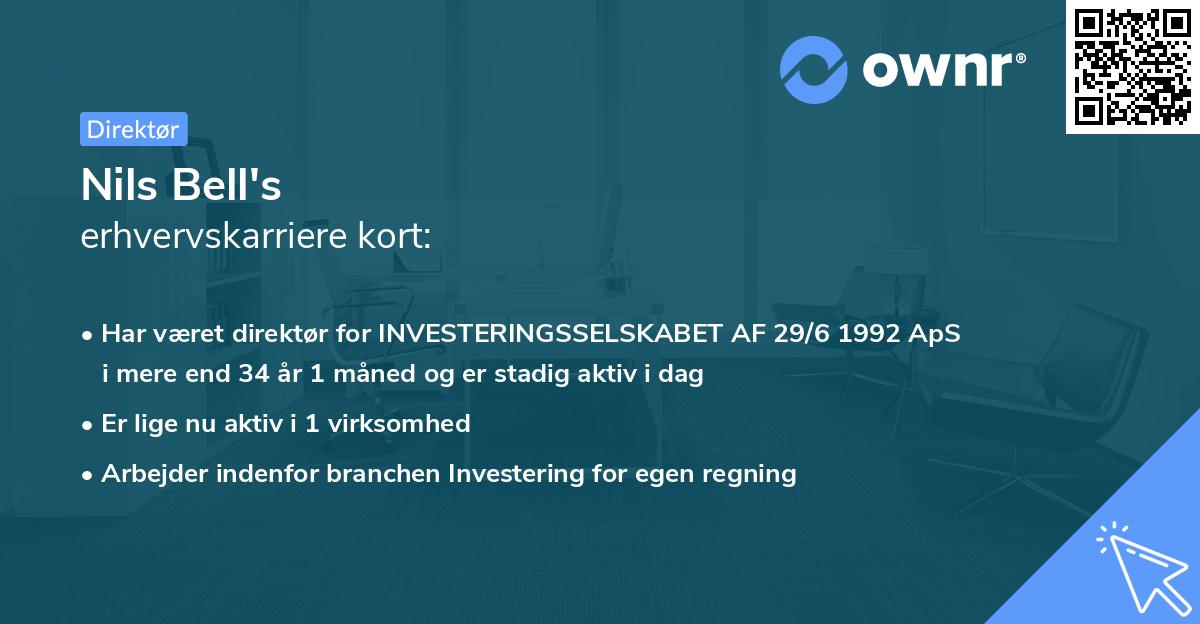 ownr®

Direktør

Nils Bell's
erhvervskarriere kort:

• Har været direktør for INVESTERINGSSELSKABET AF 29/6 1992 ApS i mere end 34 år 1 måned og er stadig aktiv i dag
• Er lige nu aktiv i 1 virksomhed
• Arbejder indenfor branchen Investering for egen regning